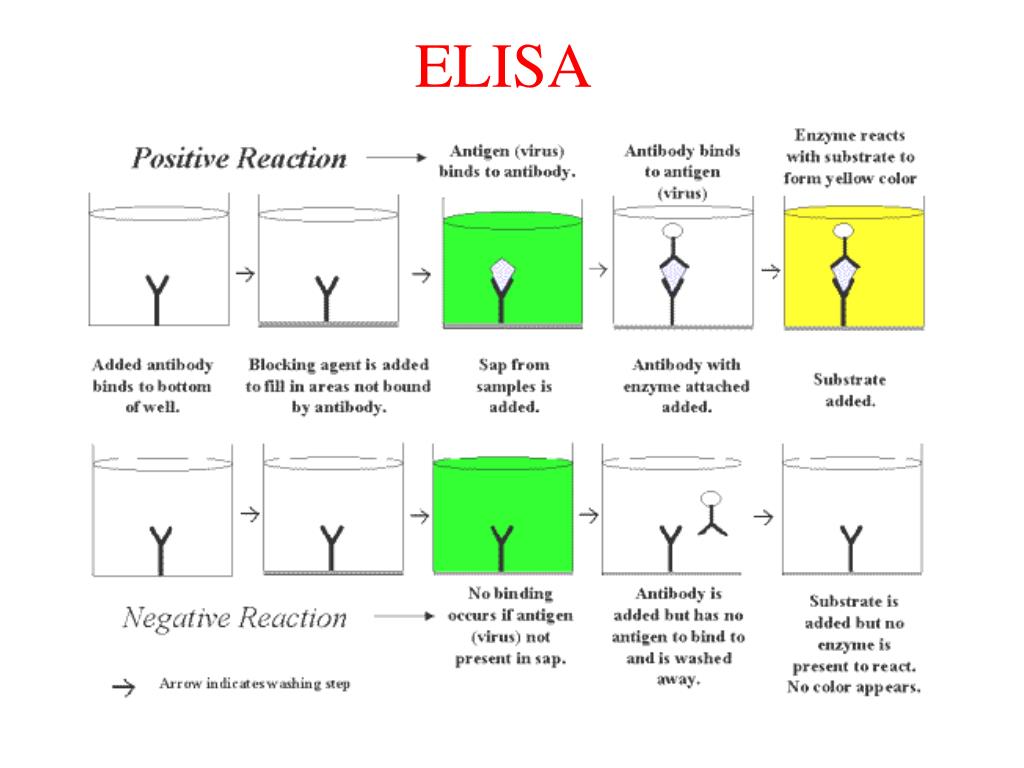 ELISA

Positive Reaction

Antigen (virus) binds to antibody.

Antibody binds to antigen (virus)

Enzyme reacts with substrate to form yellow color

Added antibody binds to bottom of well.

Blocking agent is added to fill in areas not bound by antibody.

Sap from samples is added.

Antibody with enzyme attached added.

Substrate added.

Negative Reaction

No binding occurs if antigen (virus) not present in sap.

Antibody is added but has no antigen to bind to and is washed away.

Substrate is added but no enzyme is present to react. No color appears.

Arrow indicates washing step